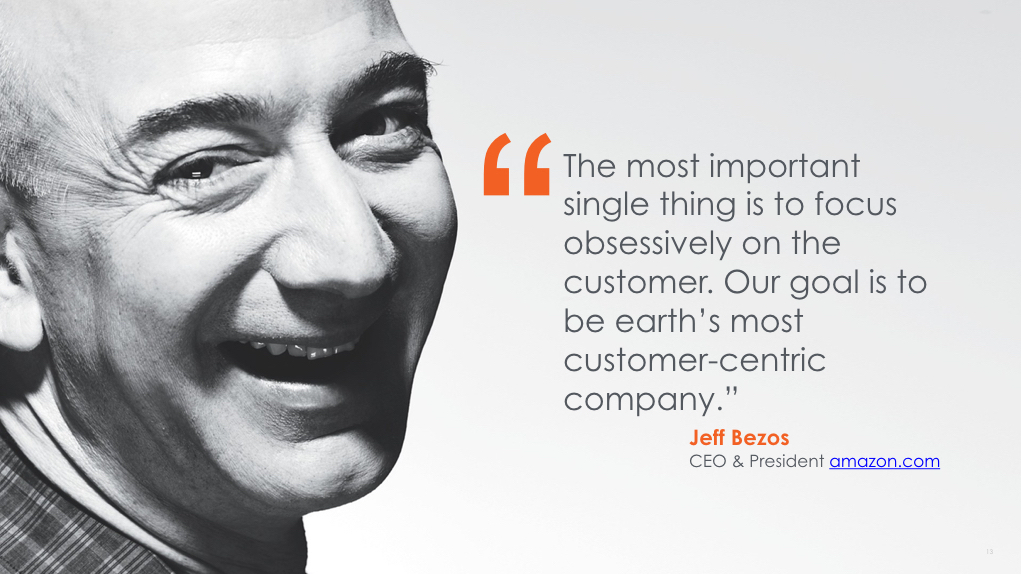 “The most important single thing is to focus obsessively on the customer. Our goal is to be earth’s most customer-centric company.”

Jeff Bezos
CEO & President amazon.com

13